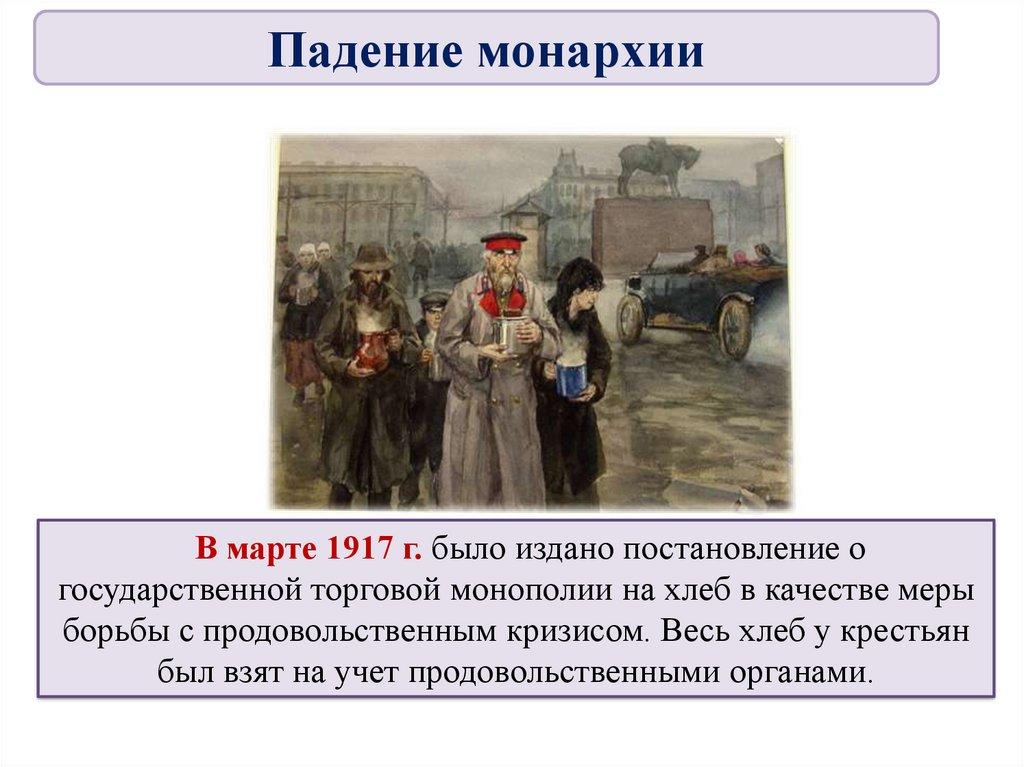 Падение монархии

В марте 1917 г. было издано постановление о государственной торговой монополии на хлеб в качестве меры борьбы с продовольственным кризисом. Весь хлеб у крестьян был взят на учет продовольственными органами.